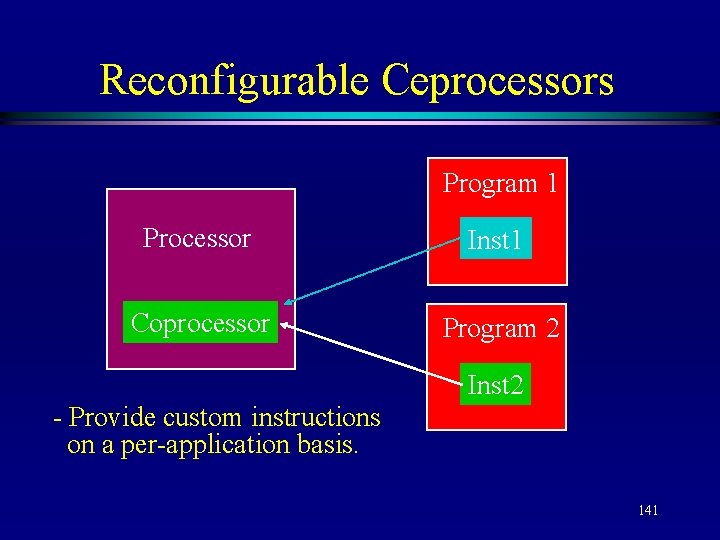 Reconfigurable Ceprocessors

Processor

Coprocessor

Program 1

Inst1

Program 2

Inst2

- Provide custom instructions on a per-application basis.

141